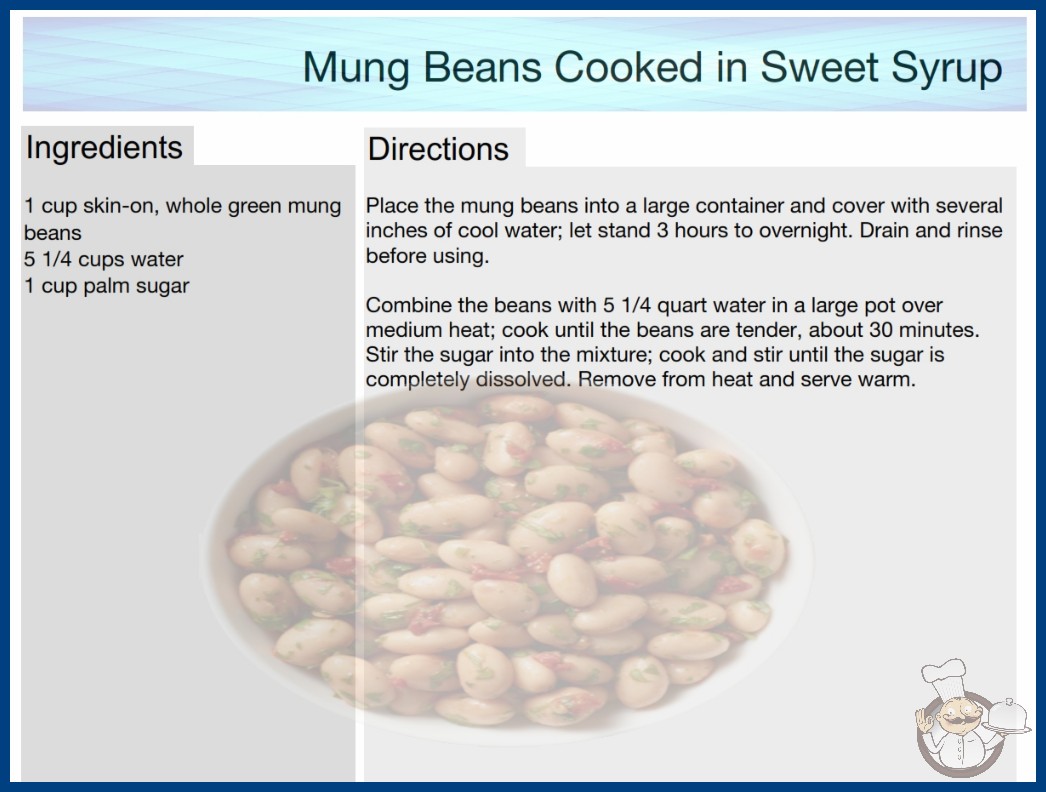 Mung Beans Cooked in Sweet Syrup

Ingredients

1 cup skin-on, whole green mung beans
5 1/4 cups water
1 cup palm sugar

Directions

Place the mung beans into a large container and cover with several inches of cool water; let stand 3 hours to overnight. Drain and rinse before using.

Combine the beans with 5 1/4 quart water in a large pot over medium heat; cook until the beans are tender, about 30 minutes. Stir the sugar into the mixture; cook and stir until the sugar is completely dissolved. Remove from heat and serve warm.